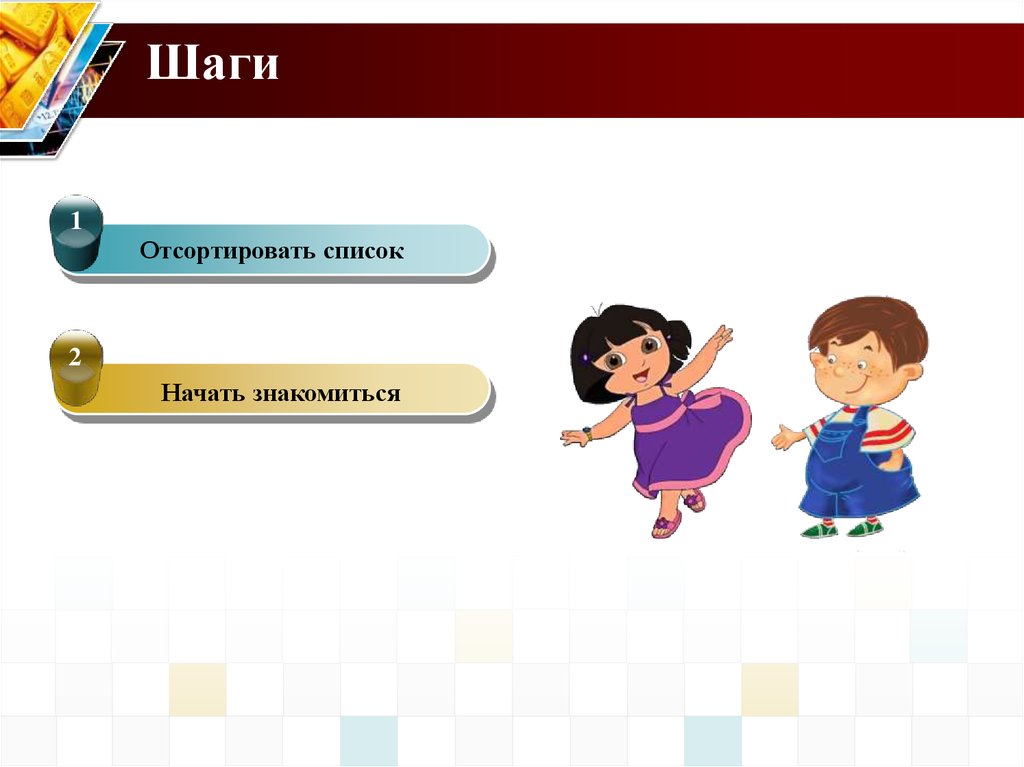 Шаги

1
Отсортировать список

2
Начать знакомиться